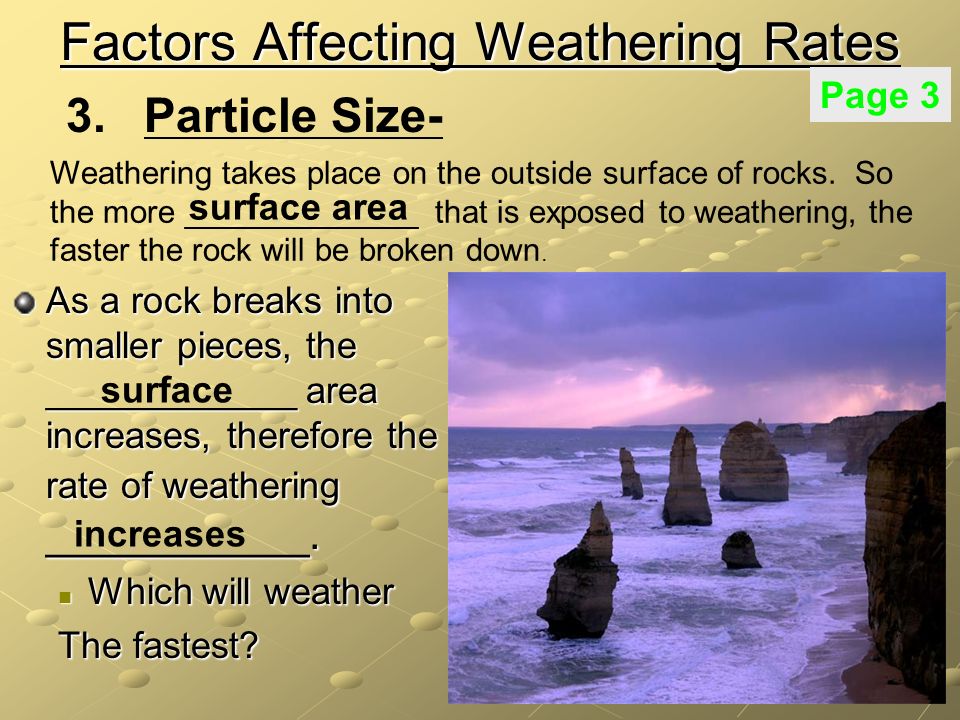 Factors Affecting Weathering Rates

Page 3

3. Particle Size-

Weathering takes place on the outside surface of rocks. So the more surface area that is exposed to weathering, the faster the rock will be broken down.

As a rock breaks into smaller pieces, the surface area increases, therefore the rate of weathering increases.

Which will weather The fastest?